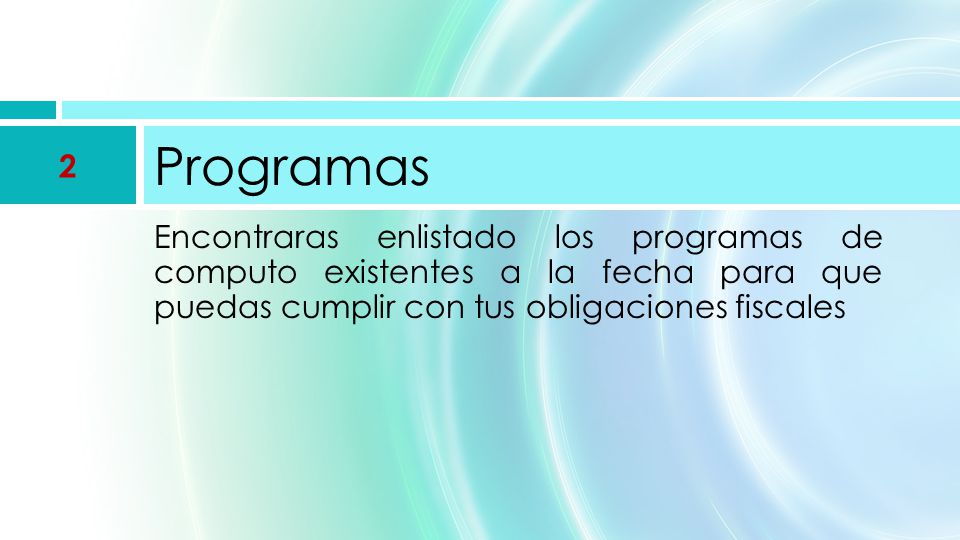 2

Programas

Encontraras enlistado los programas de computo existentes a la fecha para que puedas cumplir con tus obligaciones fiscales